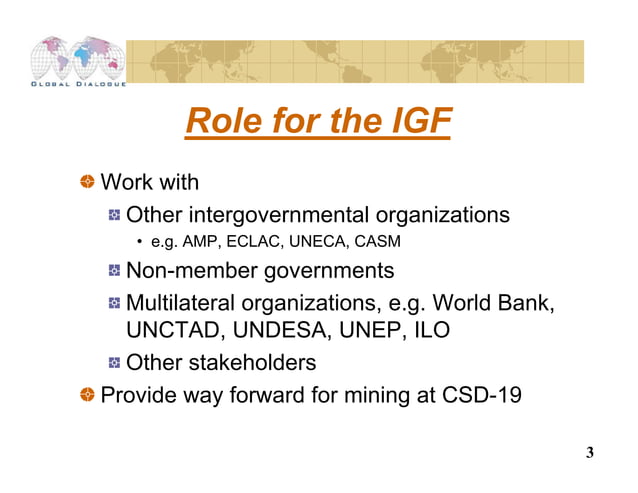 GLOBAL DIALOGUE

Role for the IGF

Work with

Other intergovernmental organizations

• e.g. AMP, ECLAC, UNECA, CASM

Non-member governments

Multilateral organizations, e.g. World Bank, UNCTAD, UNDESA, UNEP, ILO

Other stakeholders

Provide way forward for mining at CSD-19

3